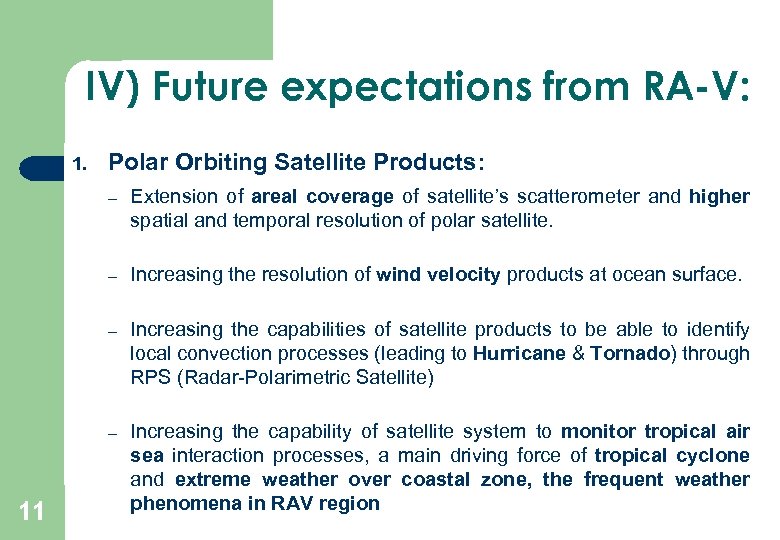 IV) Future expectations from RA-V:

1. Polar Orbiting Satellite Products:

– Extension of areal coverage of satellite's scatterometer and higher spatial and temporal resolution of polar satellite.

– Increasing the resolution of wind velocity products at ocean surface.

– Increasing the capabilities of satellite products to be able to identify local convection processes (leading to Hurricane & Tornado) through RPS (Radar-Polarimetric Satellite)

– Increasing the capability of satellite system to monitor tropical air sea interaction processes, a main driving force of tropical cyclone and extreme weather over coastal zone, the frequent weather phenomena in RAV region

11